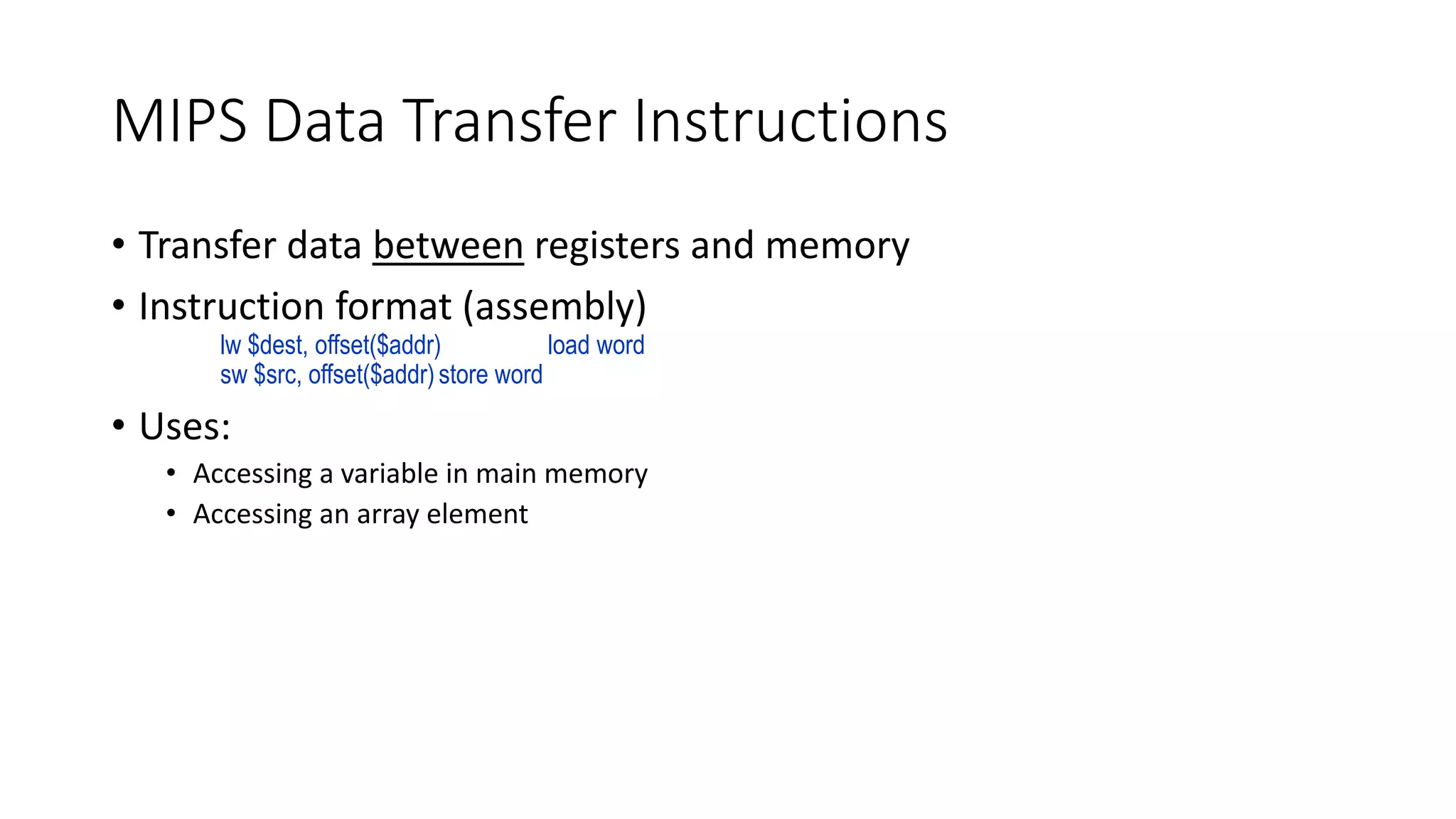 MIPS Data Transfer Instructions

• Transfer data between registers and memory

• Instruction format (assembly)

lw \$dest, offset(\$addr) load word
sw \$src, offset(\$addr) store word

• Uses:
  • Accessing a variable in main memory
  • Accessing an array element